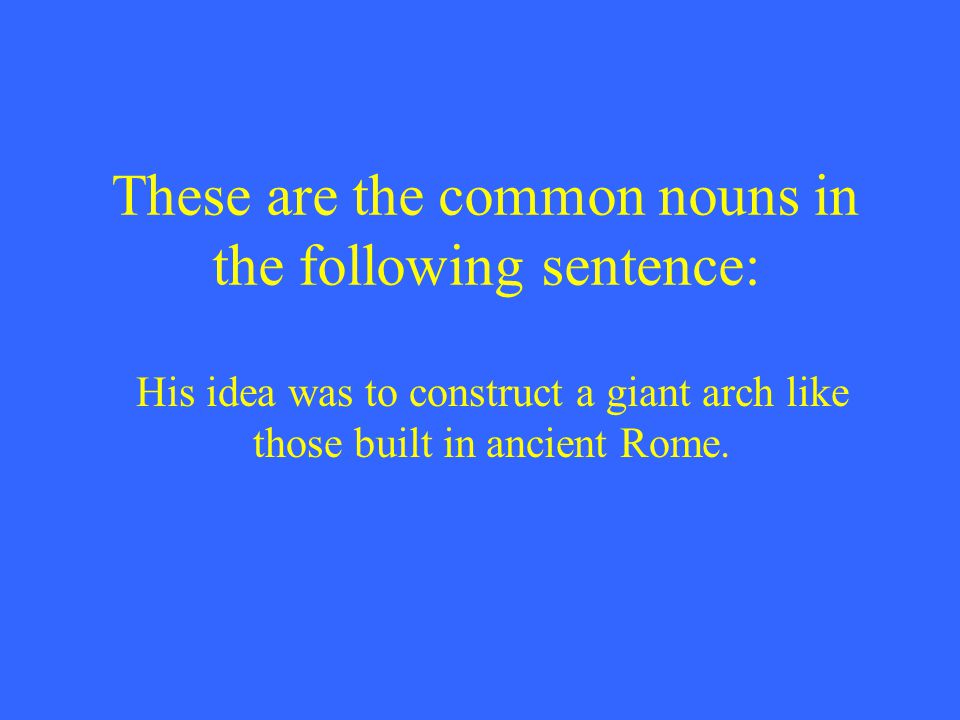 These are the common nouns in the following sentence:

His idea was to construct a giant arch like those built in ancient Rome.